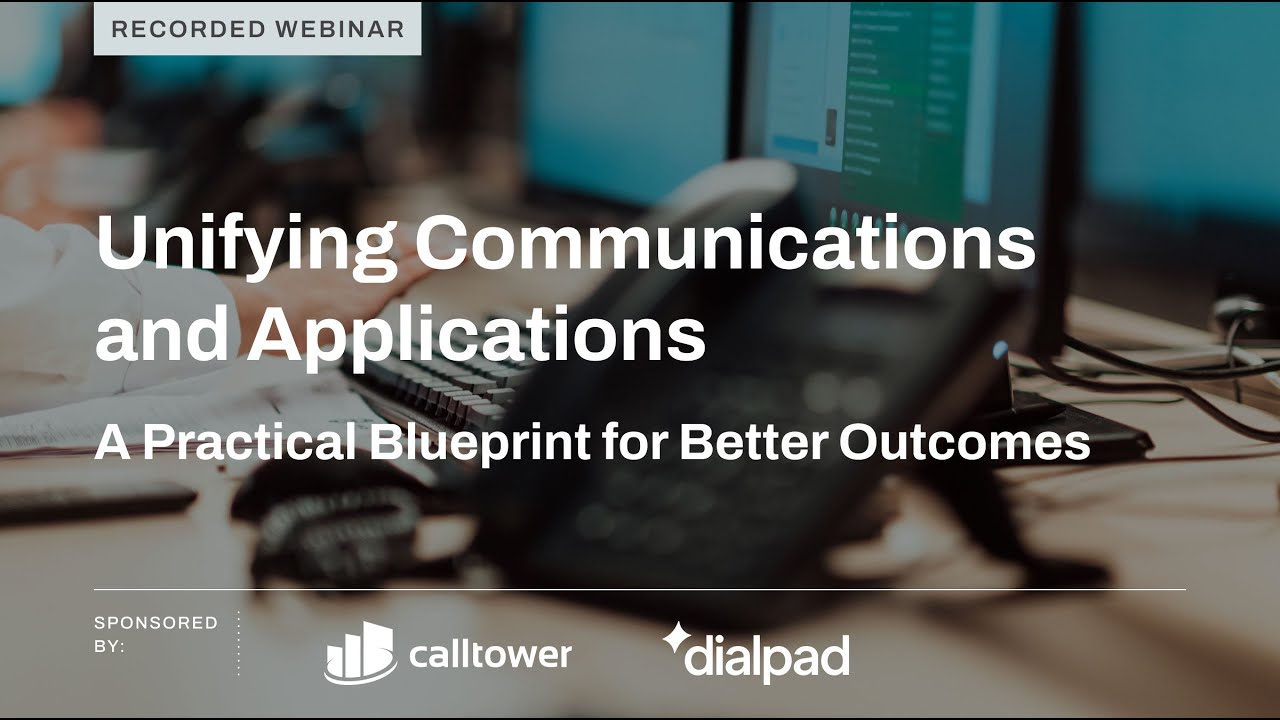 RECORDED WEBINAR

Unifying Communications and Applications

A Practical Blueprint for Better Outcomes

SPONSORED BY:

calltower

dialpad